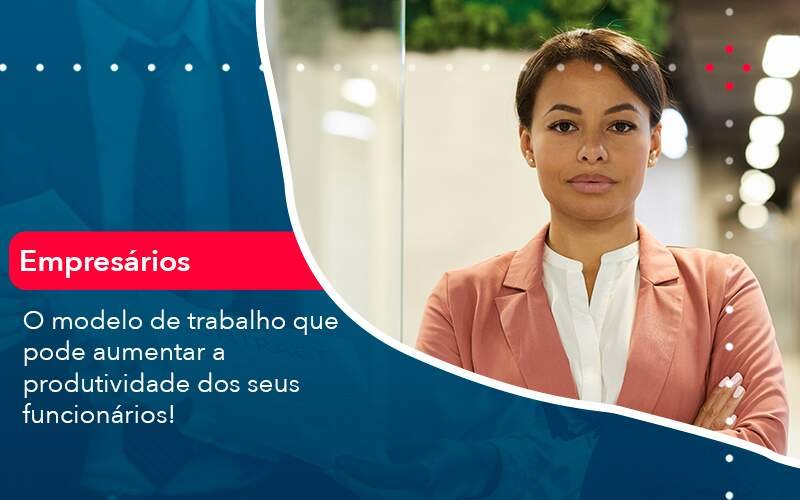 Empresários

O modelo de trabalho que pode aumentar a produtividade dos seus funcionários!